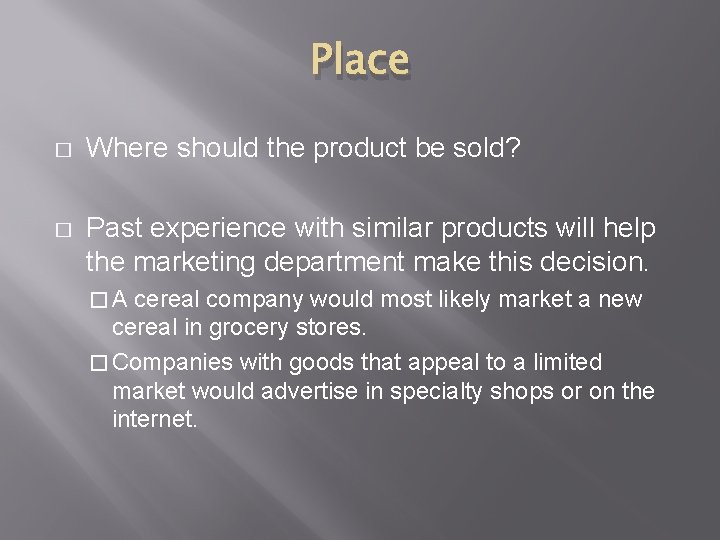 Place

□ Where should the product be sold?

□ Past experience with similar products will help the marketing department make this decision.

□ A cereal company would most likely market a new cereal in grocery stores.

□ Companies with goods that appeal to a limited market would advertise in specialty shops or on the internet.